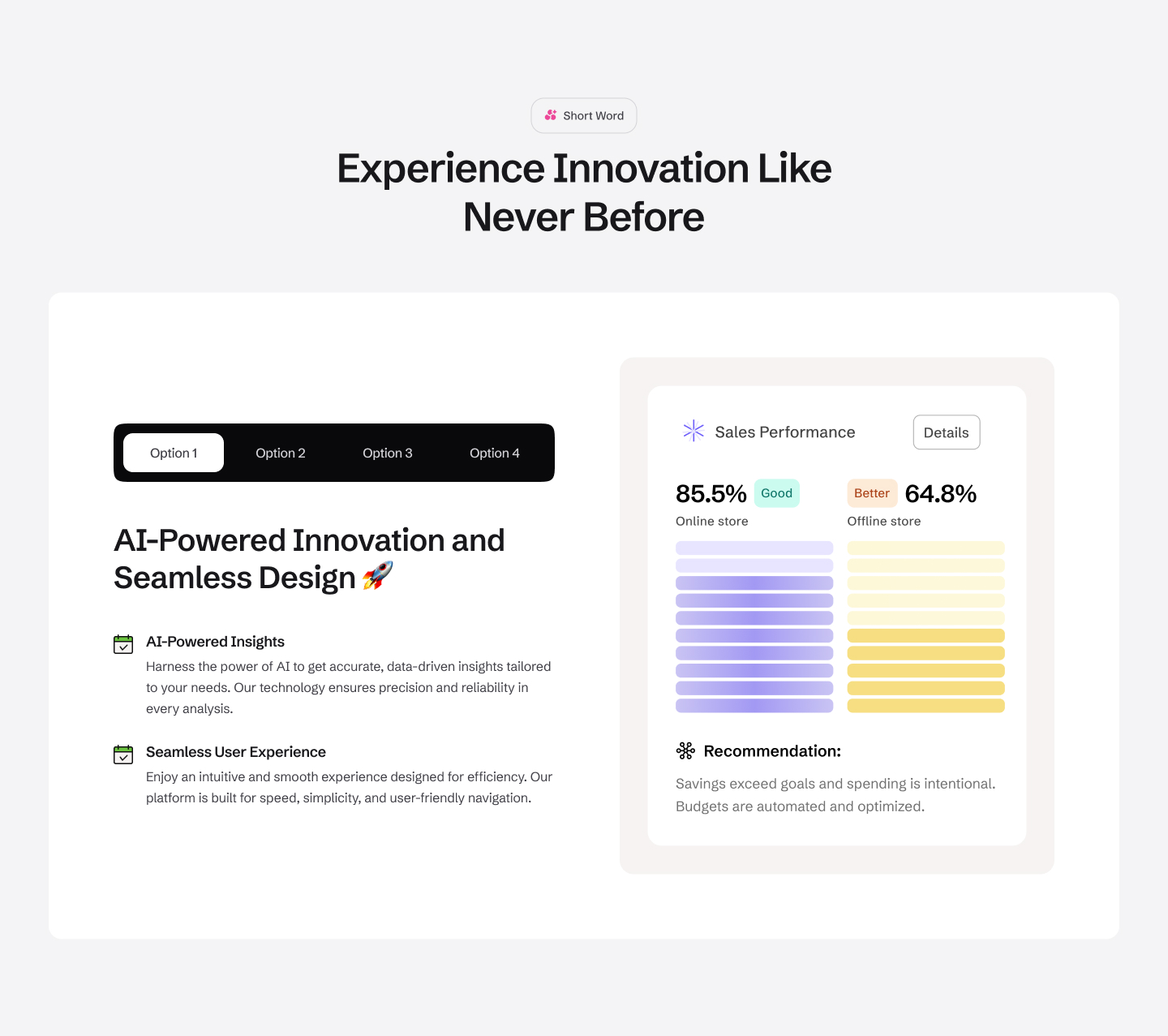 Short Word

Experience Innovation Like Never Before

Option 1 Option 2 Option 3 Option 4

AI-Powered Innovation and Seamless Design 🚀

AI-Powered Insights
Harness the power of AI to get accurate, data-driven insights tailored to your needs. Our technology ensures precision and reliability in every analysis.

Seamless User Experience
Enjoy an intuitive and smooth experience designed for efficiency. Our platform is built for speed, simplicity, and user-friendly navigation.

Sales Performance
Details

85.5% Good
Online store

Better 64.8%
Offline store

Recommendation:
Savings exceed goals and spending is intentional. Budgets are automated and optimized.